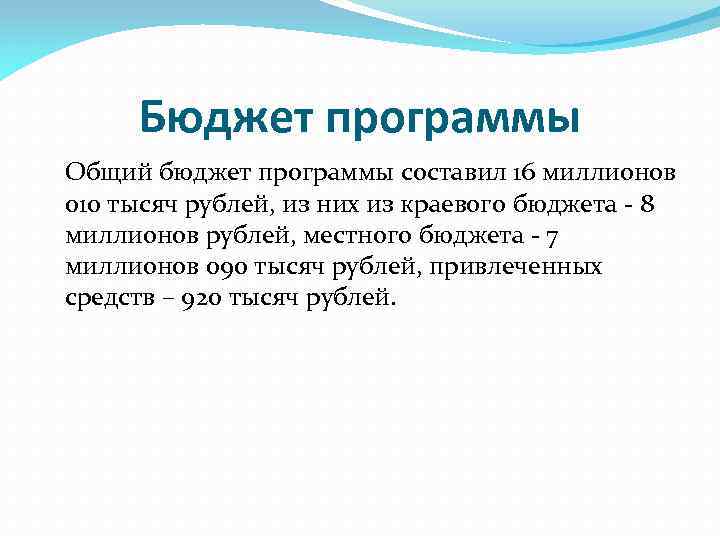 Бюджет программы

Общий бюджет программы составил 16 миллионов 010 тысяч рублей, из них из краевого бюджета - 8 миллионов рублей, местного бюджета - 7 миллионов 090 тысяч рублей, привлеченных средств – 920 тысяч рублей.